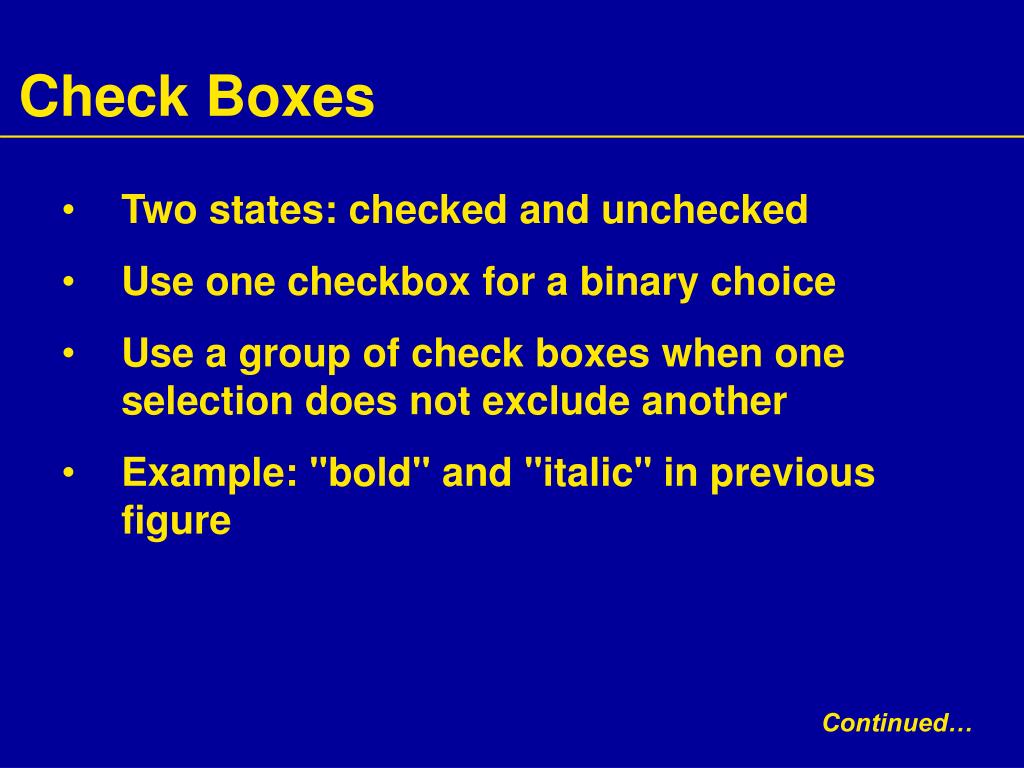 Check Boxes

• Two states: checked and unchecked
• Use one checkbox for a binary choice
• Use a group of check boxes when one selection does not exclude another
• Example: "bold" and "italic" in previous figure

Continued…